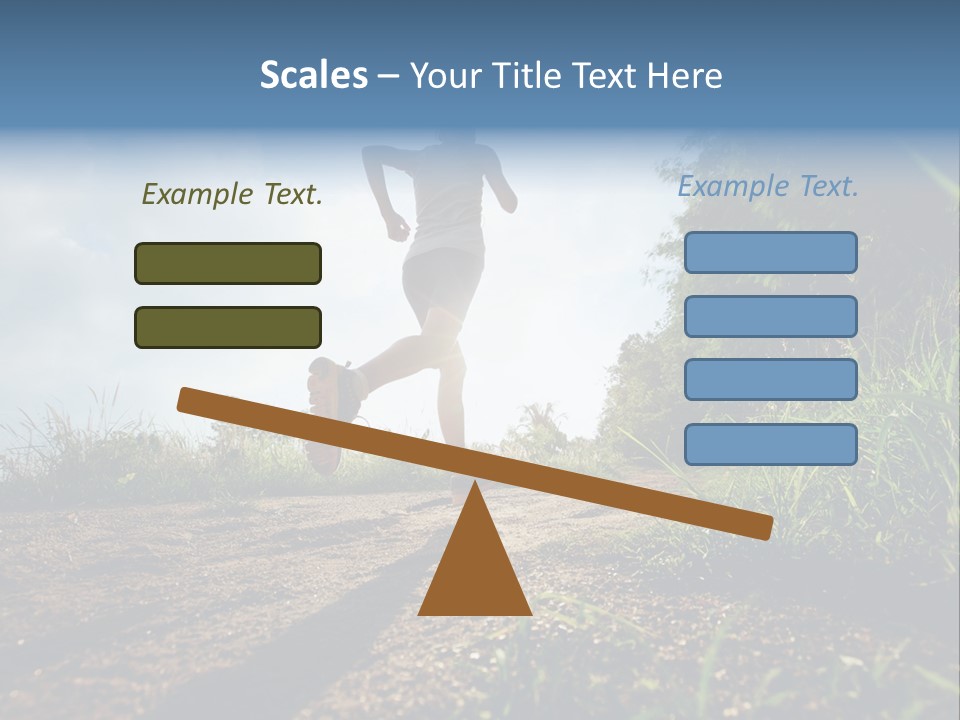 Scales – Your Title Text Here

Example Text.

Example Text.